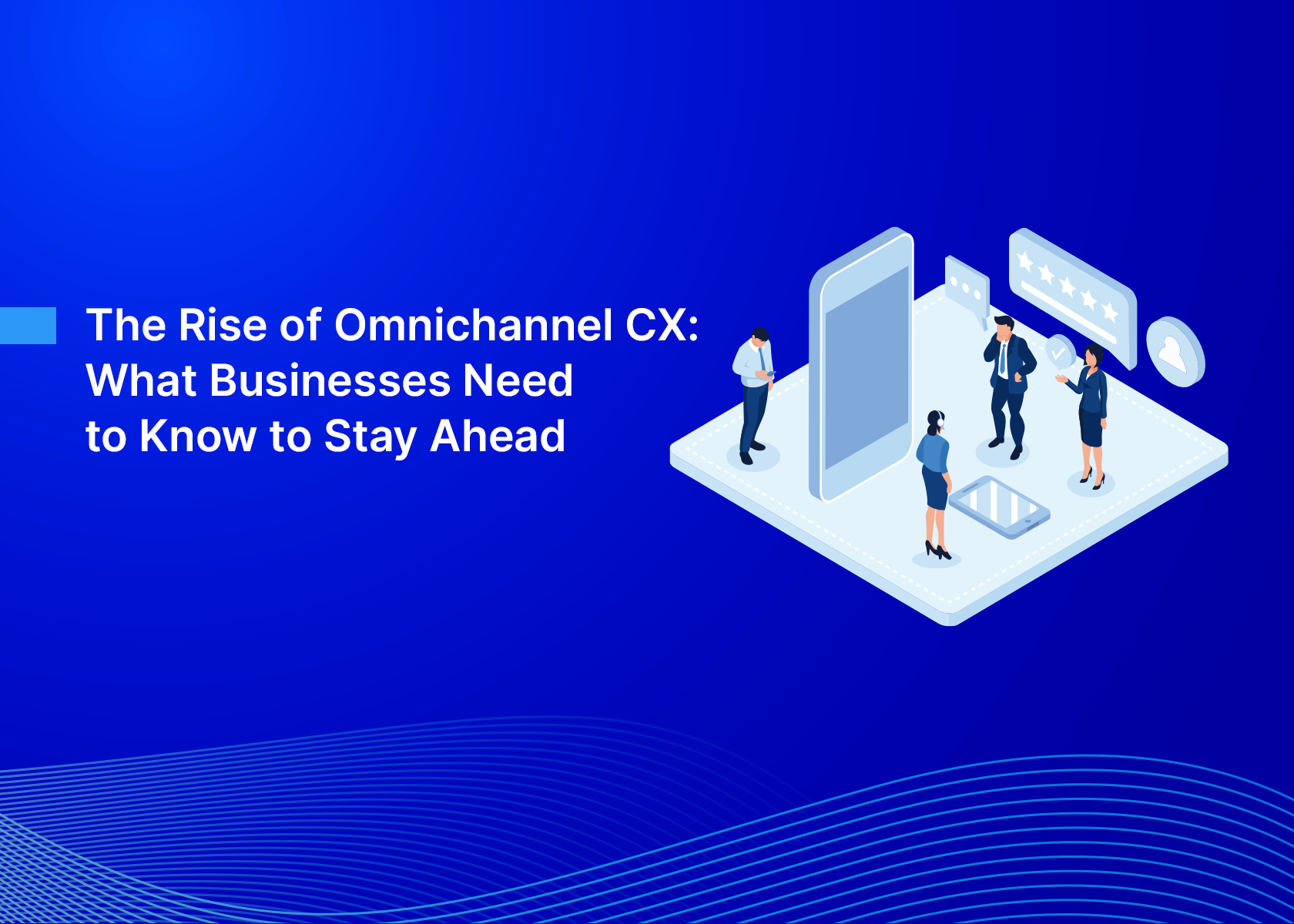 The Rise of Omnichannel CX: What Businesses Need to Know to Stay Ahead